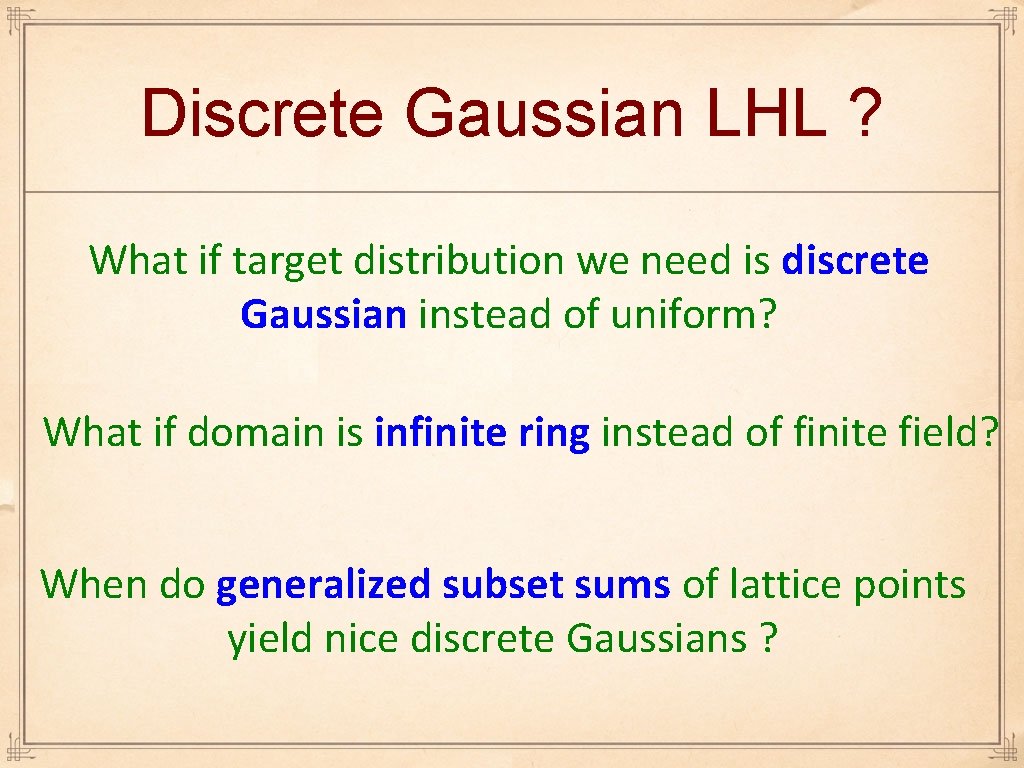 Discrete Gaussian LHL ?

What if target distribution we need is discrete Gaussian instead of uniform?

What if domain is infinite ring instead of finite field?

When do generalized subset sums of lattice points yield nice discrete Gaussians ?